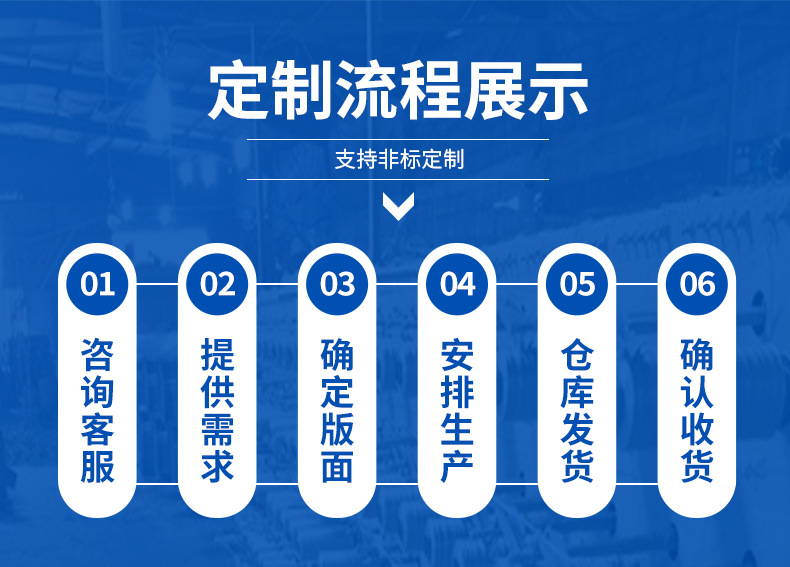 定制流程展示

支持非标定制

01
咨询客服

02
提供需求

03
确定版面

04
安排生产

05
仓库发货

06
确认收货